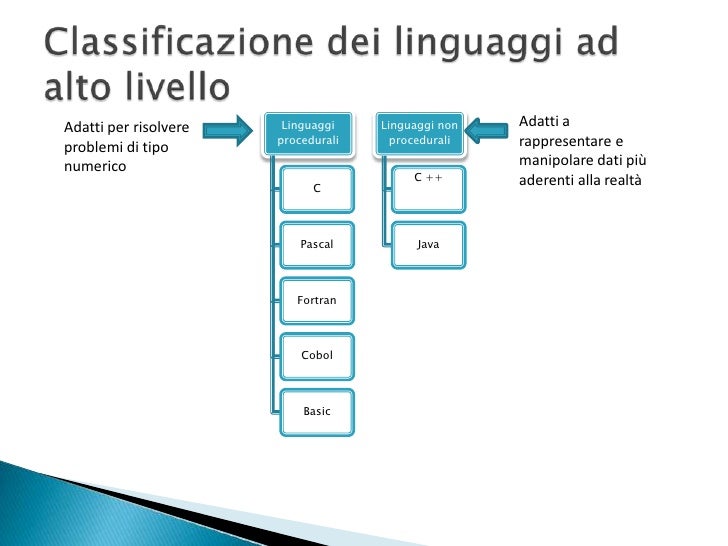 Classificazione dei linguaggi ad alto livello

Adatti per risolvere problemi di tipo numerico

Linguaggi procedurali

C

Pascal

Fortran

Cobol

Basic

Linguaggi non procedurali

C ++

Java

Adatti a rappresentare e manipolare dati più aderenti alla realtà